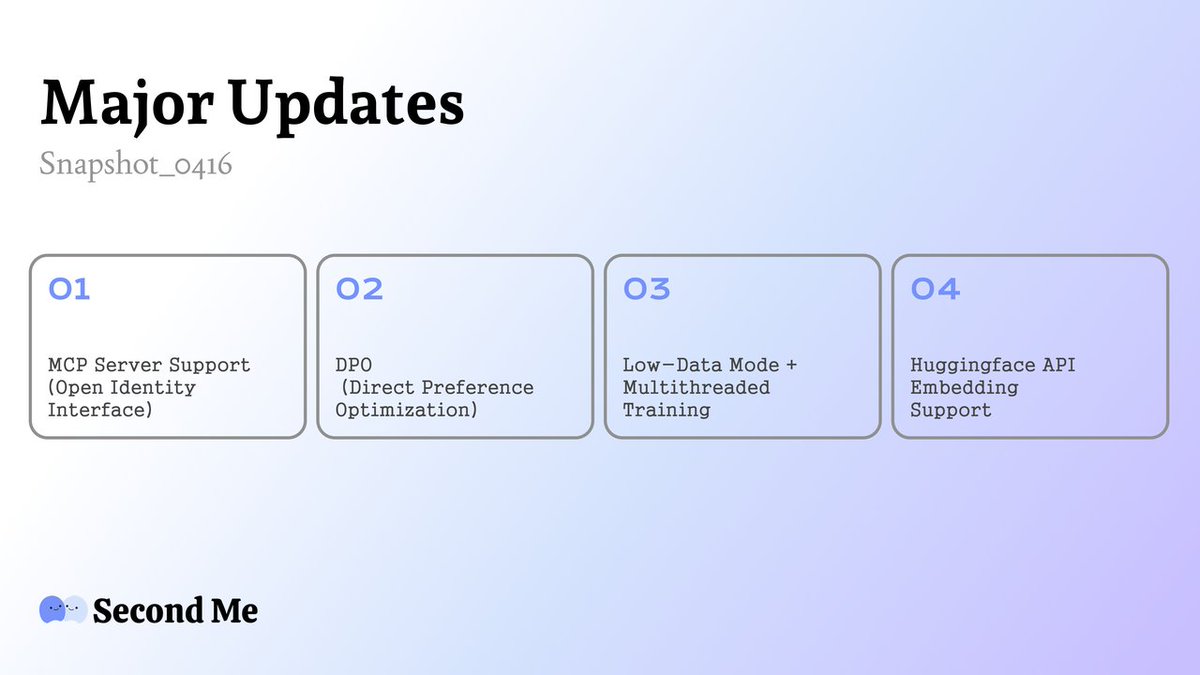 Major Updates

Snapshot_0416

01

MCP Server Support (Open Identity Interface)

02

DPO (Direct Preference Optimization)

03

Low-Data Mode + Multithreaded Training

04

Huggingface API Embedding Support

Second Me